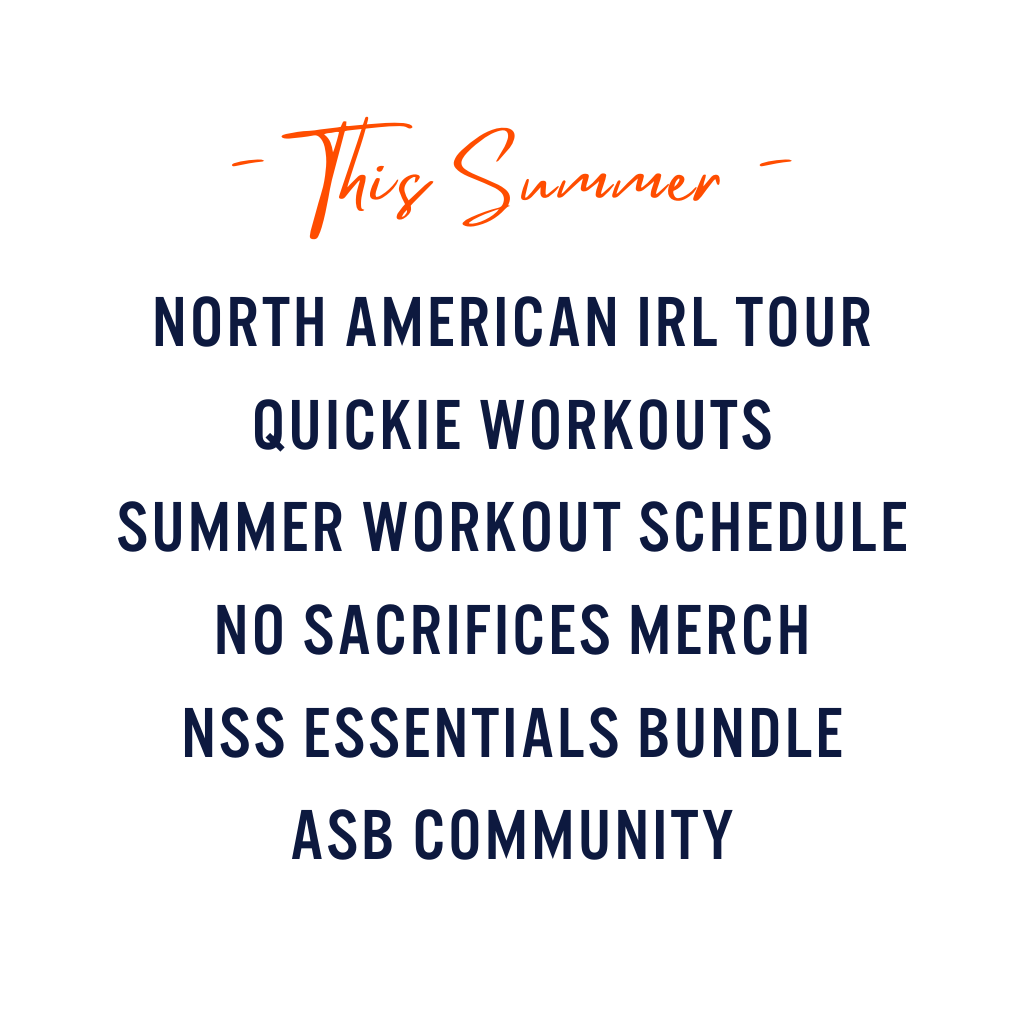 - This Summer -

NORTH AMERICAN IRL TOUR
QUICKIE WORKOUTS
SUMMER WORKOUT SCHEDULE
NO SACRIFICES MERCH
NSS ESSENTIALS BUNDLE
ASB COMMUNITY